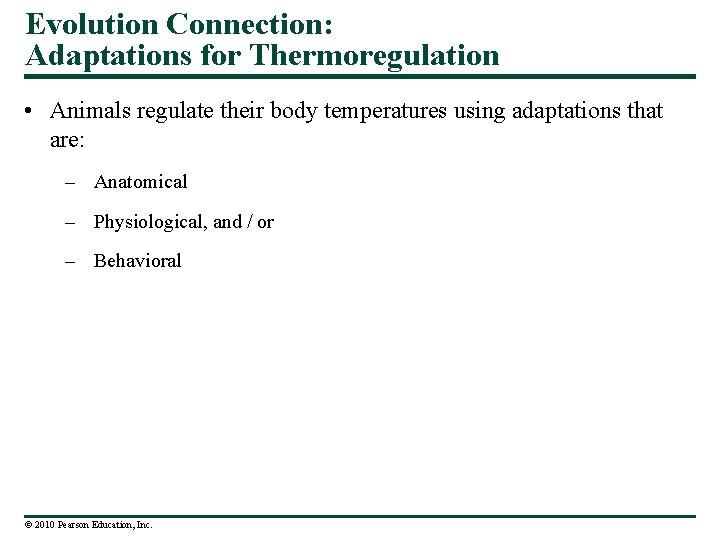 Evolution Connection:
Adaptations for Thermoregulation

• Animals regulate their body temperatures using adaptations that are:

– Anatomical

– Physiological, and / or

– Behavioral

© 2010 Pearson Education, Inc.